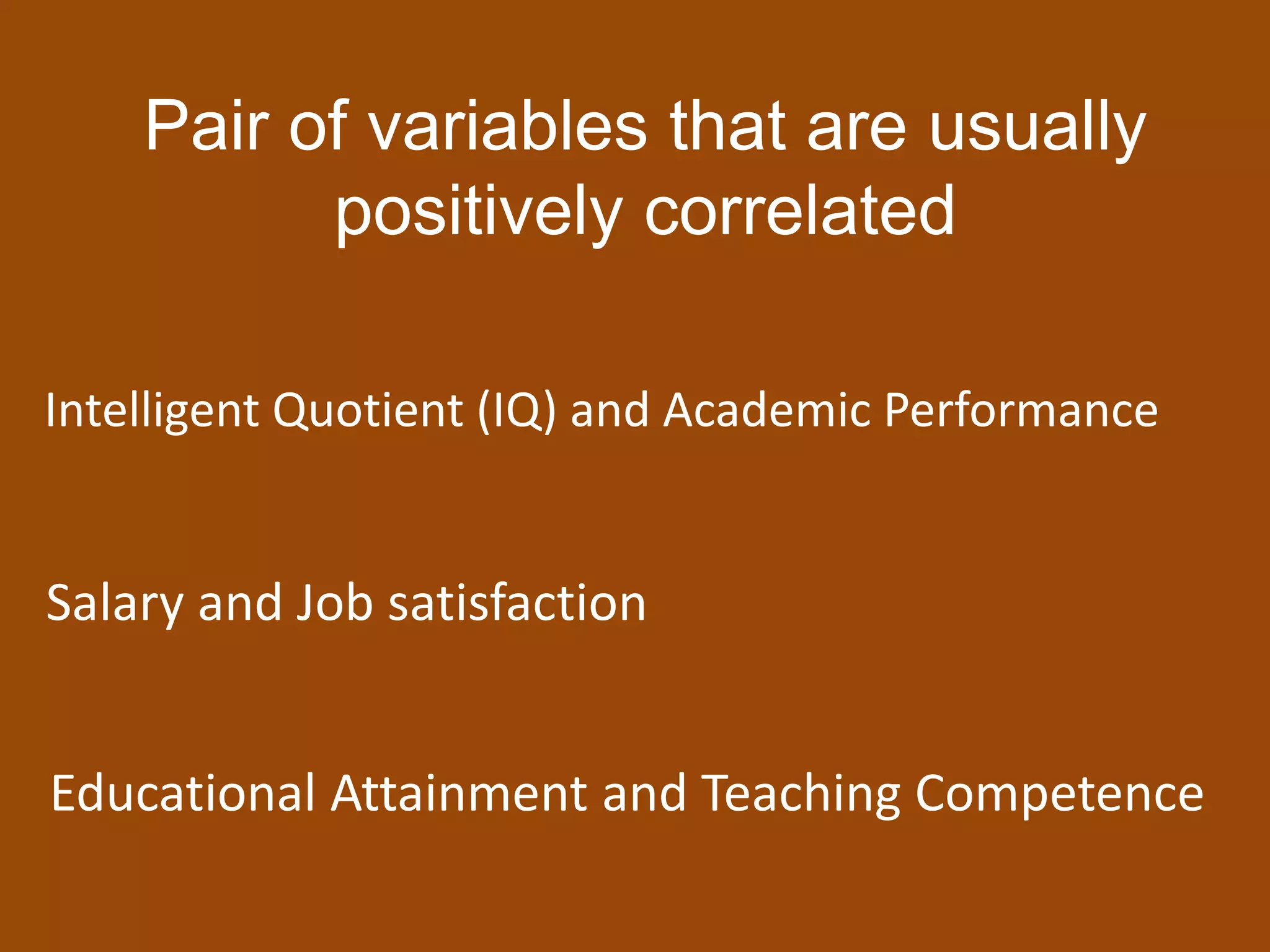 Pair of variables that are usually positively correlated

Intelligent Quotient (IQ) and Academic Performance

Salary and Job satisfaction

Educational Attainment and Teaching Competence